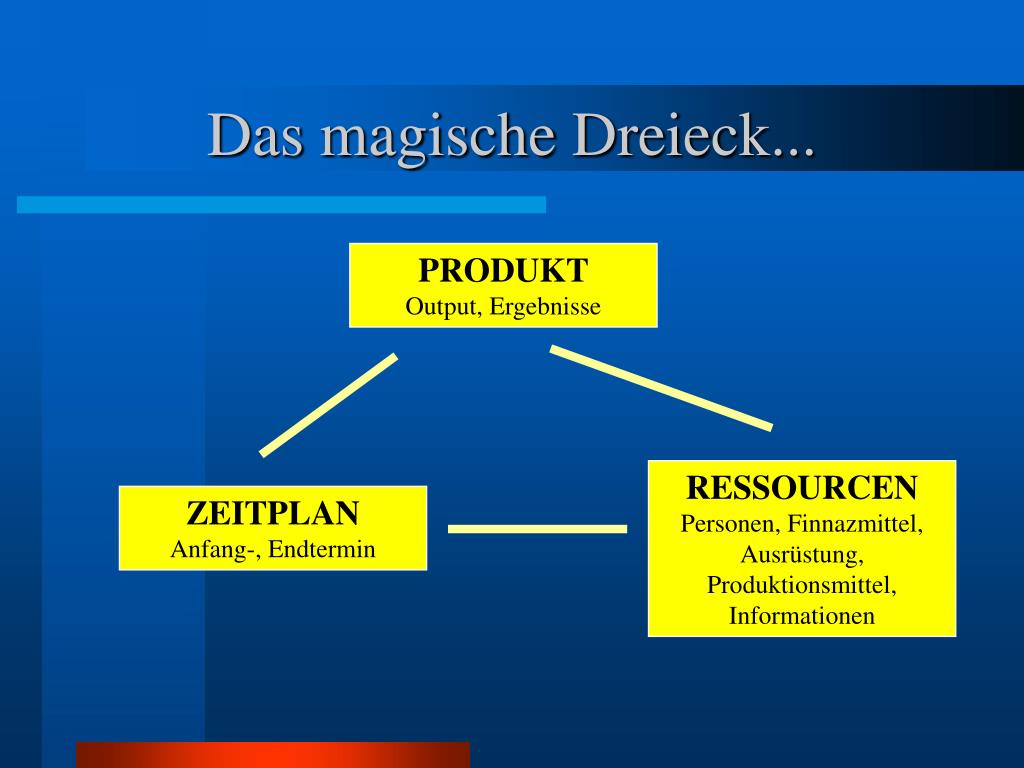 Das magische Dreieck...

PRODUKT
Output, Ergebnisse

ZEITPLAN
Anfang-, Endtermin

RESSOURCEN
Personen, Finnazmittel, Ausrüstung, Produktionsmittel, Informationen